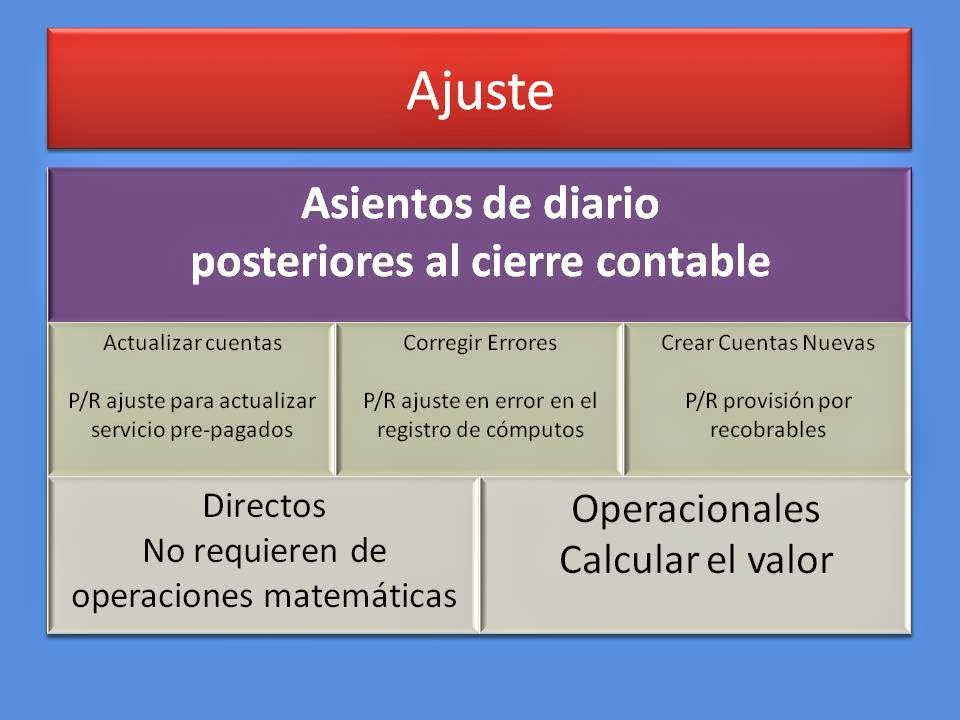 Ajuste

Asientos de diario
posteriores al cierre contable

Actualizar cuentas

P/R ajuste para actualizar servicio pre-pagados

Corregir Errores

P/R ajuste en error en el registro de cómputos

Crear Cuentas Nuevas

P/R provisión por recobrables

Directos
No requieren de operaciones matemáticas

Operacionales
Calcular el valor